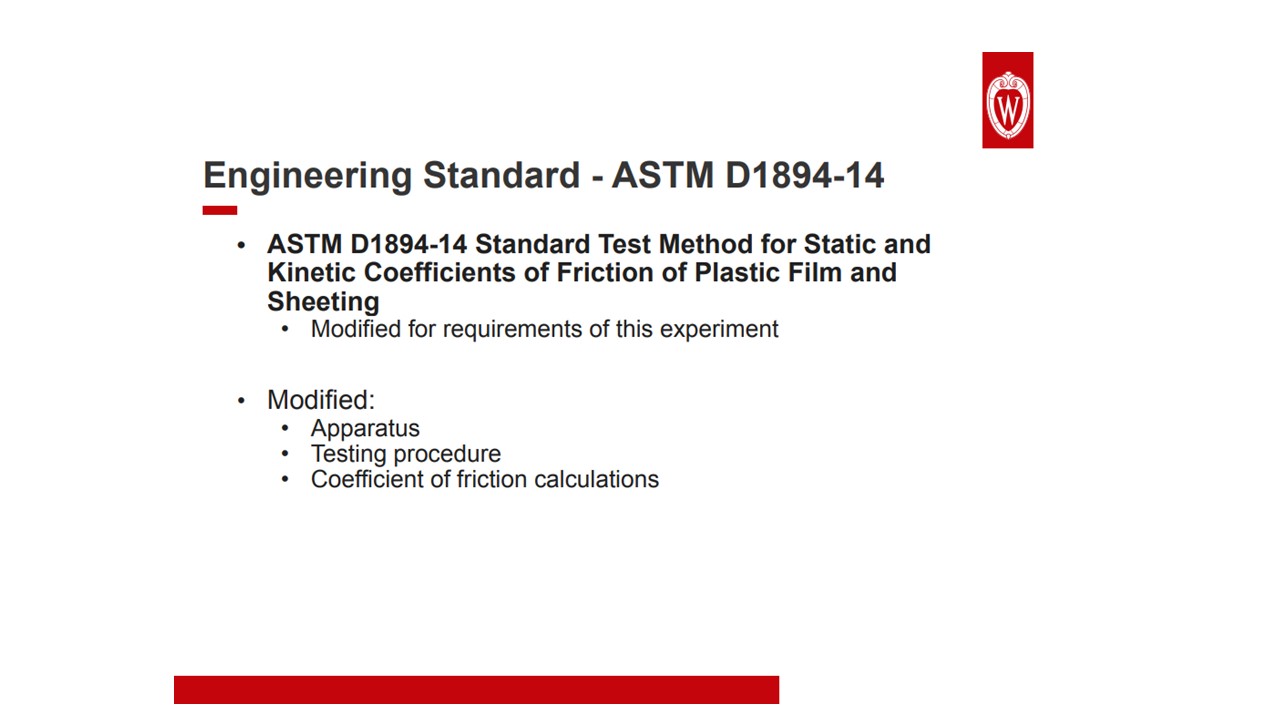 W

Engineering Standard - ASTM D1894-14

• ASTM D1894-14 Standard Test Method for Static and Kinetic Coefficients of Friction of Plastic Film and Sheeting
  • Modified for requirements of this experiment

• Modified:
  • Apparatus
  • Testing procedure
  • Coefficient of friction calculations